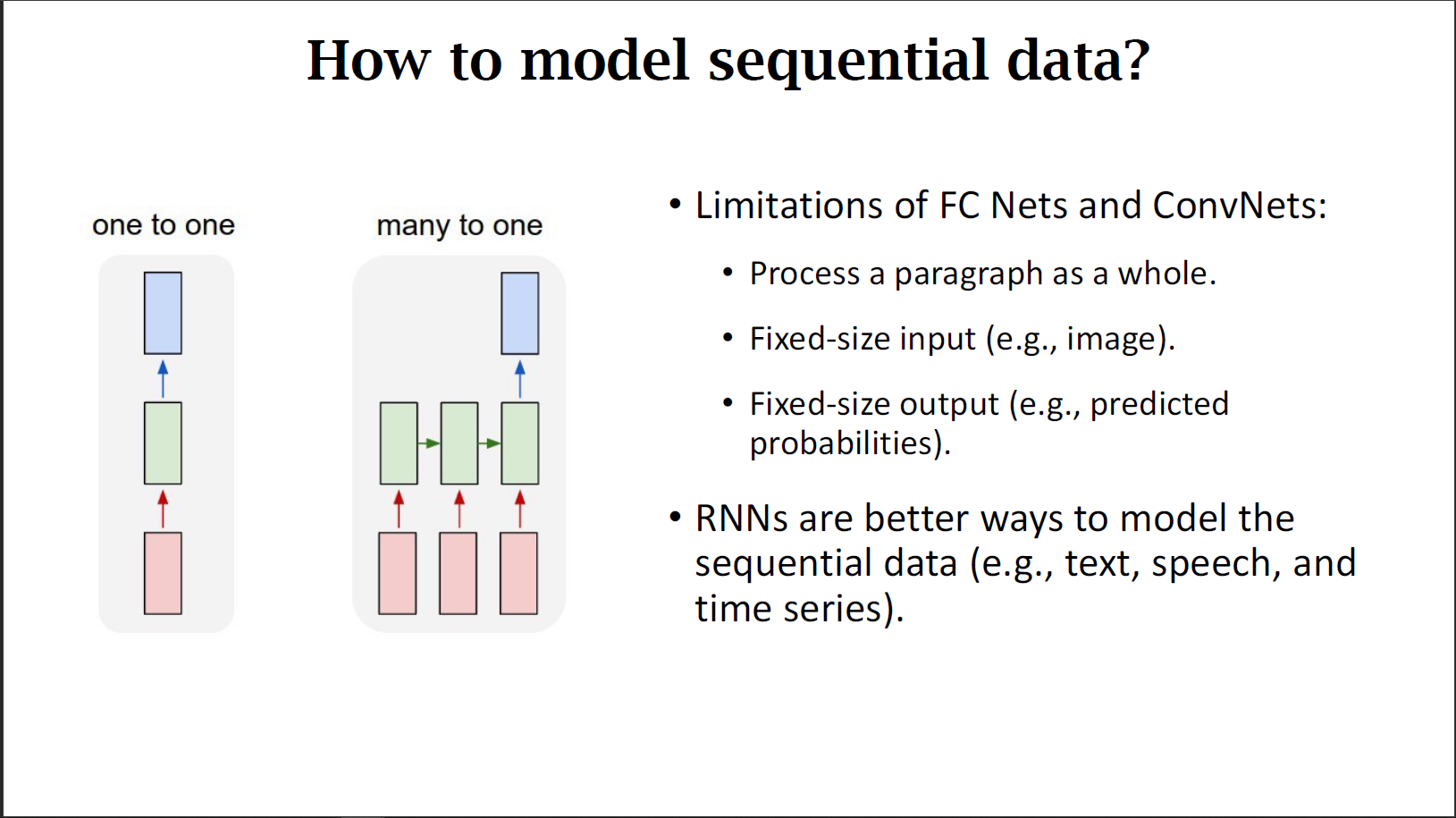 How to model sequential data?

one to one

many to one

• Limitations of FC Nets and ConvNets:

• Process a paragraph as a whole.

• Fixed-size input (e.g., image).

• Fixed-size output (e.g., predicted probabilities).

• RNNs are better ways to model the sequential data (e.g., text, speech, and time series).